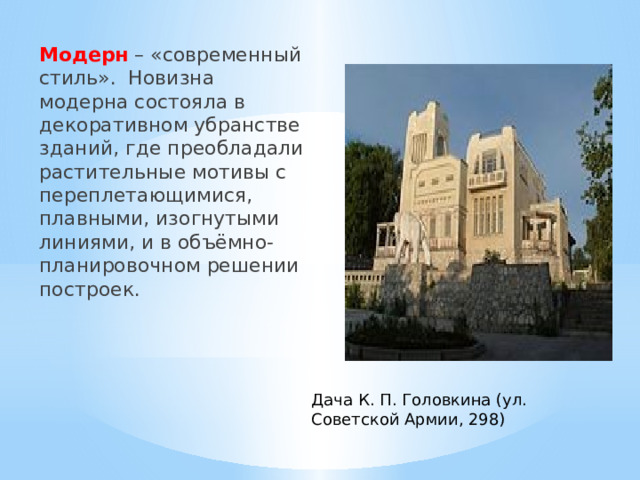 Модерн – «современный стиль». Новизна модерна состояла в декоративном убранстве зданий, где преобладали растительные мотивы с переплетающимися, плавными, изогнутыми линиями, и в объёмно-планировочном решении построек.

Дача К. П. Головкина (ул. Советской Армии, 298)